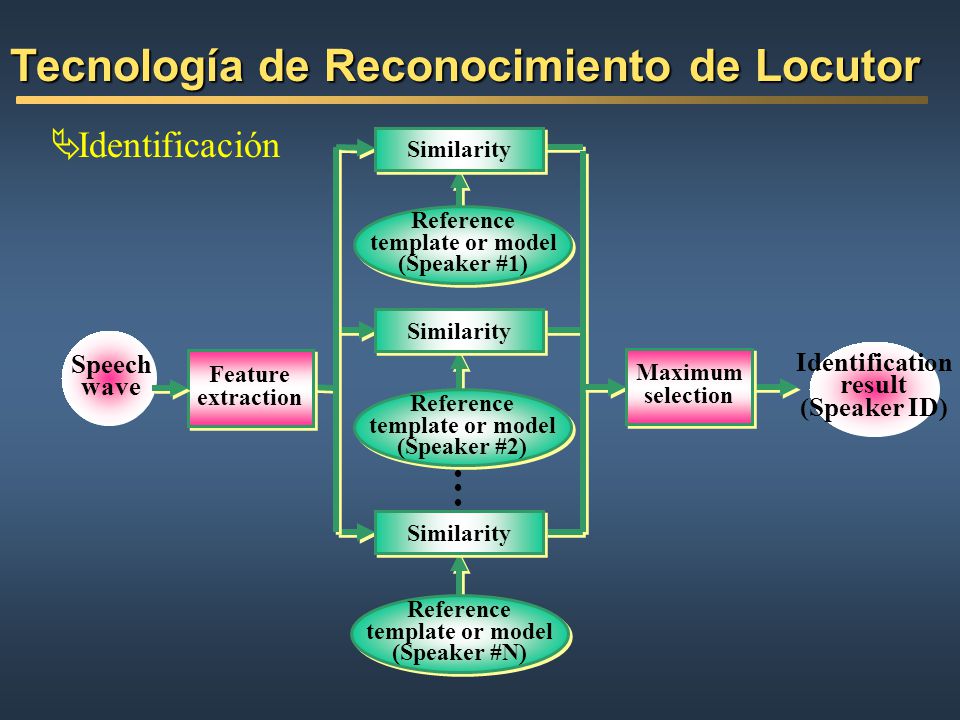 Tecnología de Reconocimiento de Locutor

Identificación

Speech wave

Feature extraction

Similarity

Reference template or model (Speaker #1)

Similarity

Reference template or model (Speaker #2)

Similarity

Reference template or model (Speaker #N)

Maximum selection

Identification result (Speaker ID)